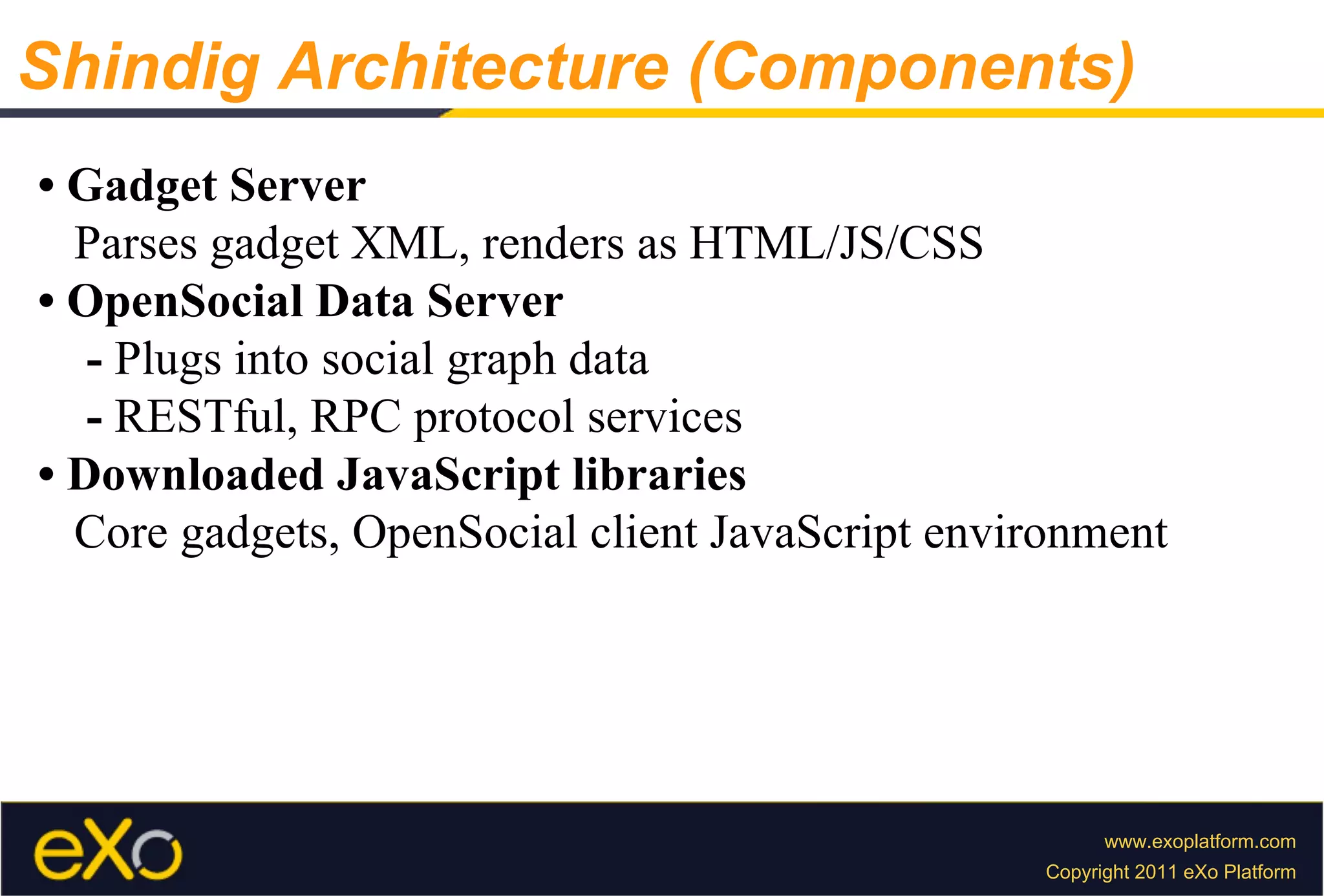 Shindig Architecture (Components)

• Gadget Server
Parses gadget XML, renders as HTML/JS/CSS
• OpenSocial Data Server
- Plugs into social graph data
- RESTful, RPC protocol services
• Downloaded JavaScript libraries
Core gadgets, OpenSocial client JavaScript environment

eXo

www.exoplatform.com
Copyright 2011 eXo Platform